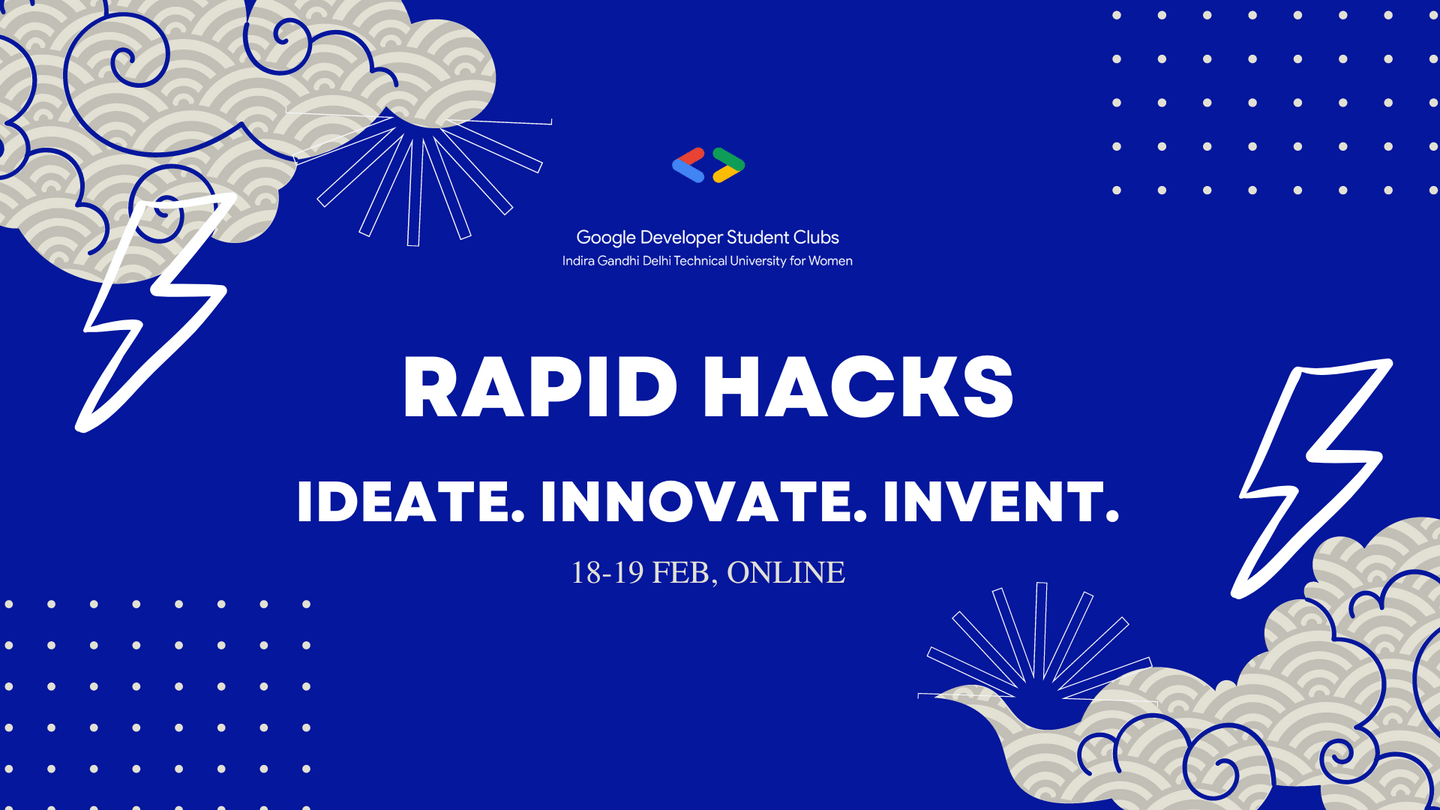 Google Developer Student Clubs
Indira Gandhi Delhi Technical University for Women

RAPID HACKS

IDEATE. INNOVATE. INVENT.

18-19 FEB, ONLINE